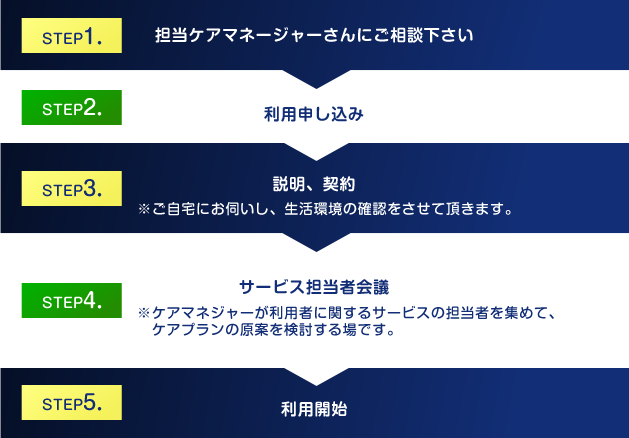 STEP1.

担当ケアマネージャーさんにご相談下さい

STEP2.

利用申し込み

STEP3.

説明、契約

※ご自宅にお伺いし、生活環境の確認をさせて頂きます。

STEP4.

サービス担当者会議

※ケアマネジャーが利用者に関するサービスの担当者を集めて、ケアプランの原案を検討する場です。

STEP5.

利用開始